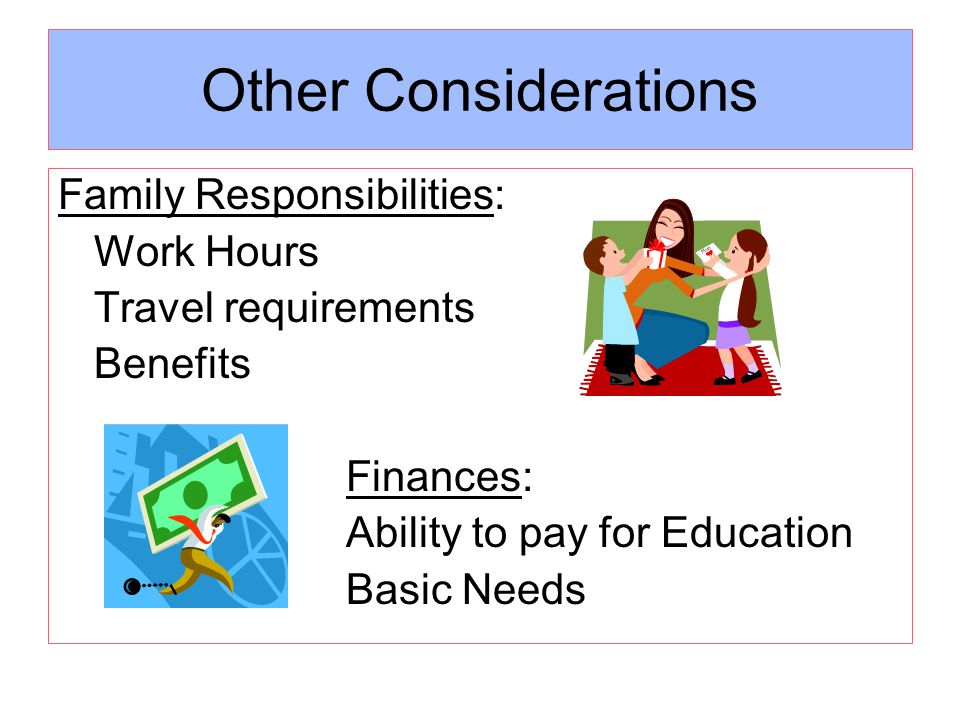 Other Considerations

Family Responsibilities:
Work Hours
Travel requirements
Benefits

Finances:
Ability to pay for Education
Basic Needs